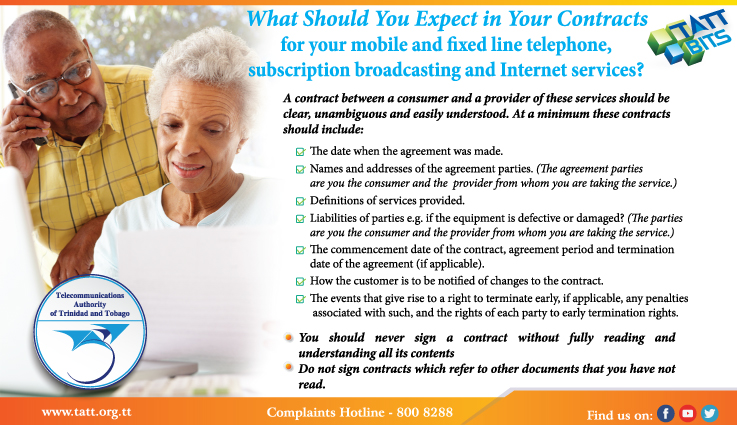 What Should You Expect in Your Contracts
for your mobile and fixed line telephone, subscription broadcasting and Internet services?

TATT BITS

A contract between a consumer and a provider of these services should be clear, unambiguous and easily understood. At a minimum these contracts should include:

The date when the agreement was made.

Names and addresses of the agreement parties. (The agreement parties are you the consumer and the provider from whom you are taking the service.)

Definitions of services provided.

Liabilities of parties e.g. if the equipment is defective or damaged? (The parties are you the consumer and the provider from whom you are taking the service.)

The commencement date of the contract, agreement period and termination date of the agreement (if applicable).

How the customer is to be notified of changes to the contract.

The events that give rise to a right to terminate early, if applicable, any penalties associated with such, and the rights of each party to early termination rights.

You should never sign a contract without fully reading and understanding all its contents

Do not sign contracts which refer to other documents that you have not read.

Telecommunications Authority of Trinidad and Tobago

www.tatt.org.tt

Complaints Hotline - 800 8288

Find us on: